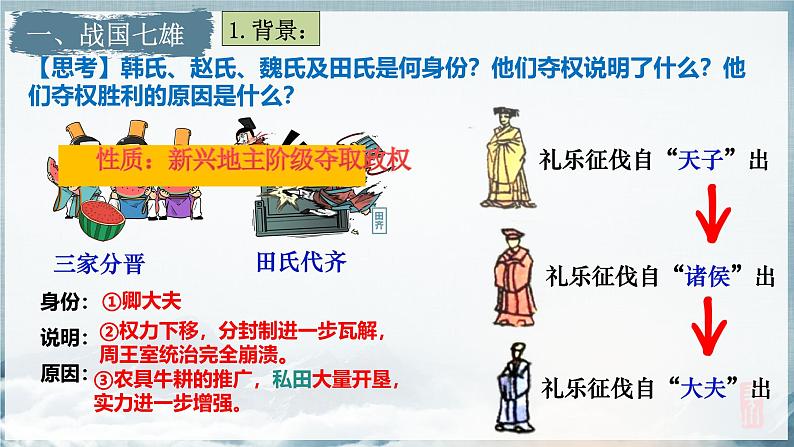 一、战国七雄

1. 背景：

【思考】韩氏、赵氏、魏氏及田氏是何身份？他们夺权说明了什么？他们夺权胜利的原因是什么？

性质：新兴地主阶级夺取政权

田齐

三家分晋　　田氏代齐

身份：①卿大夫

说明：②权力下移，分封制进一步瓦解，周王室统治完全崩溃。

原因：③农具牛耕的推广，私田大量开垦，实力进一步增强。

礼乐征伐自“天子”出

礼乐征伐自“诸侯”出

礼乐征伐自“大夫”出